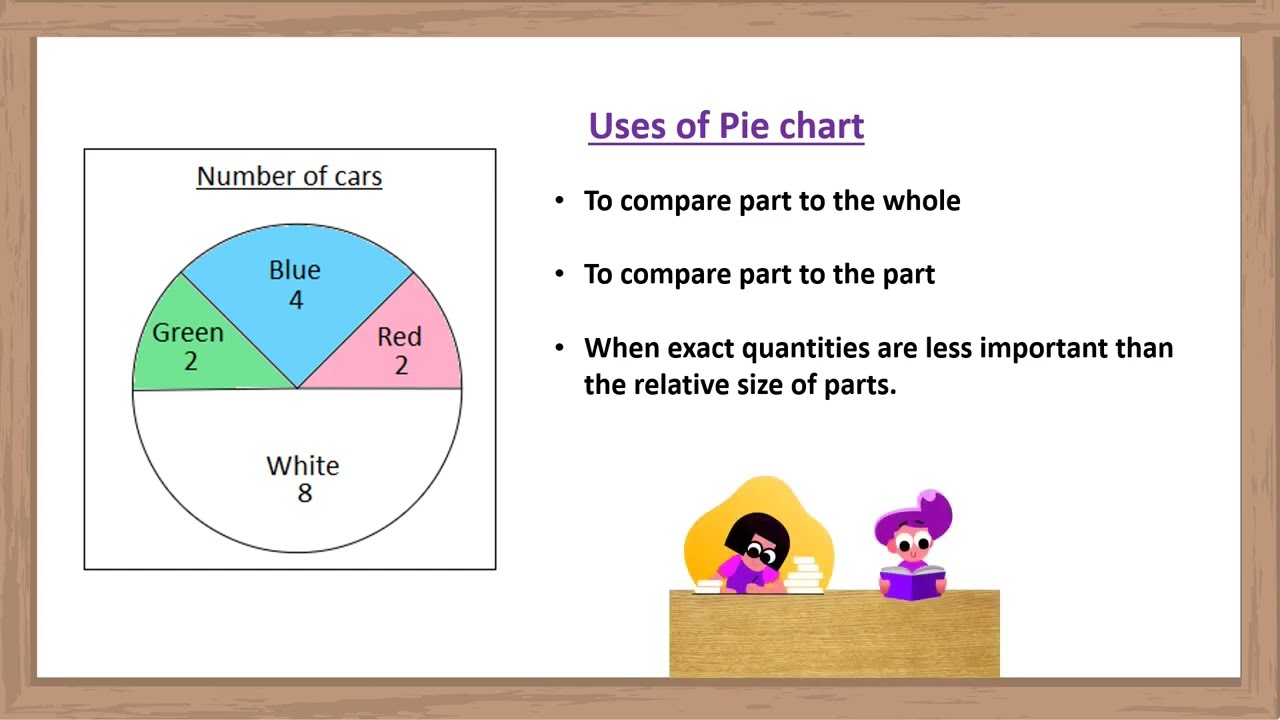 Number of cars

Blue
4

Green
2

Red
2

White
8

Uses of Pie chart

• To compare part to the whole

• To compare part to the part

• When exact quantities are less important than the relative size of parts.